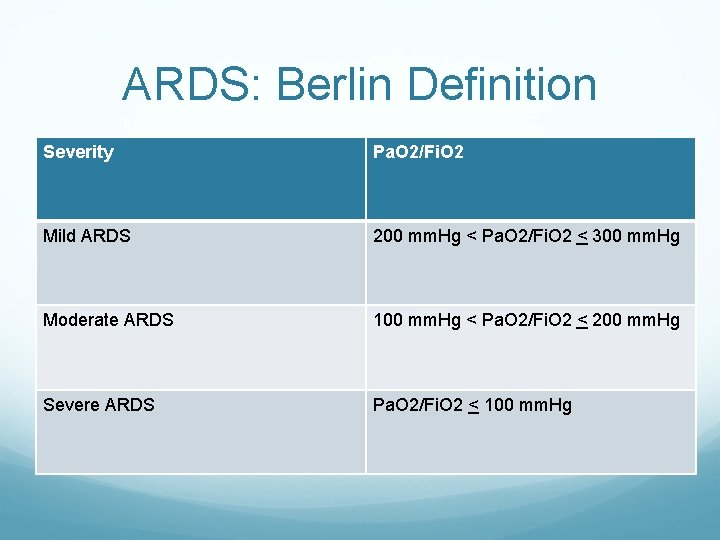 ARDS: Berlin Definition

| Severity | PaO2/FiO2 |
|---|---|
| Mild ARDS | 200 mmHg < PaO2/FiO2 $\leq$ 300 mmHg |
| Moderate ARDS | 100 mmHg < PaO2/FiO2 $\leq$ 200 mmHg |
| Severe ARDS | PaO2/FiO2 $\leq$ 100 mmHg |